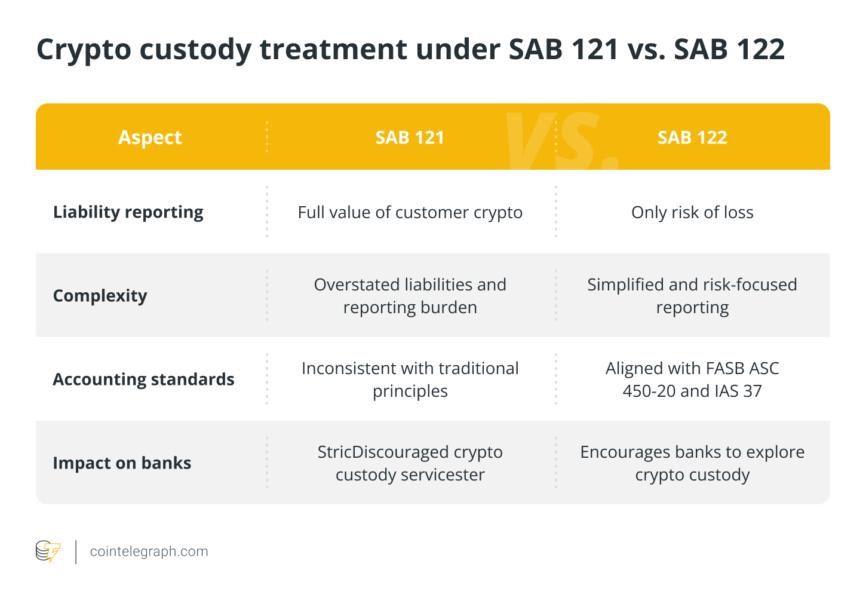 Crypto custody treatment under SAB 121 vs. SAB 122

| Aspect | SAB 121 | SAB 122 |
|---|---|---|
| Liability reporting | Full value of customer crypto | Only risk of loss |
| Complexity | Overstated liabilities and reporting burden | Simplified and risk-focused reporting |
| Accounting standards | Inconsistent with traditional principles | Aligned with FASB ASC 450-20 and IAS 37 |
| Impact on banks | StricDiscouraged crypto custody servicester | Encourages banks to explore crypto custody |

VS.

cointelegraph.com